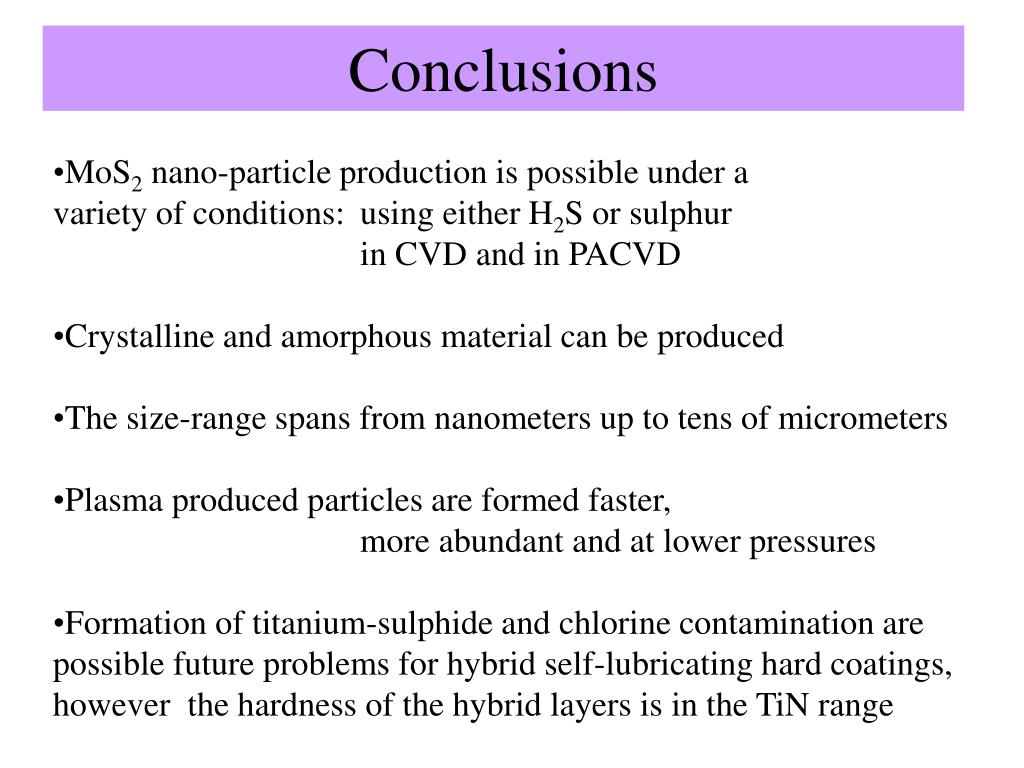 Conclusions

•$MoS_2$ nano-particle production is possible under a variety of conditions: using either $H_2S$ or sulphur in CVD and in PACVD

•Crystalline and amorphous material can be produced

•The size-range spans from nanometers up to tens of micrometers

•Plasma produced particles are formed faster, more abundant and at lower pressures

•Formation of titanium-sulphide and chlorine contamination are possible future problems for hybrid self-lubricating hard coatings, however the hardness of the hybrid layers is in the TiN range